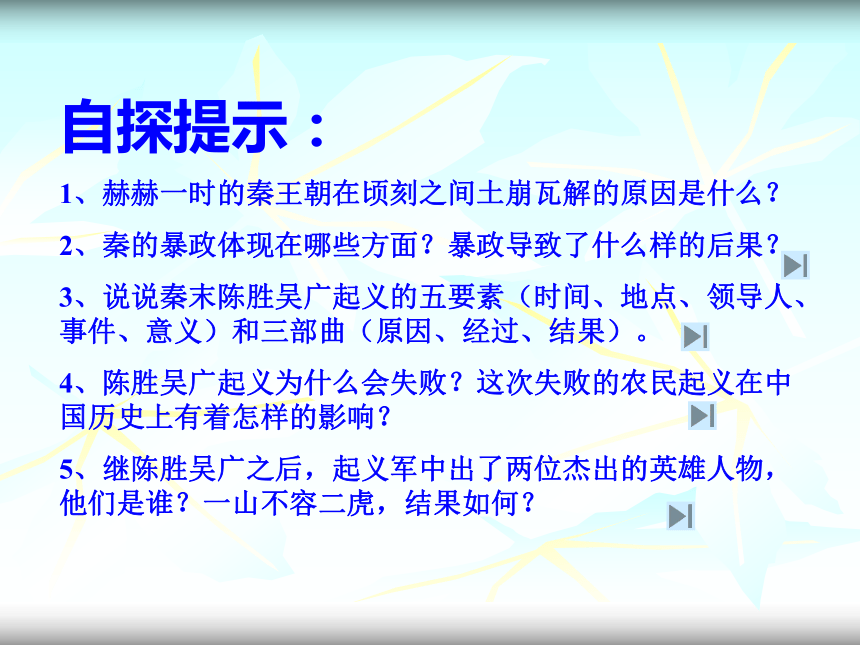 自探提示：

1、赫赫一时的秦王朝在顷刻之间土崩瓦解的原因是什么？

2、秦的暴政体现在哪些方面？暴政导致了什么样的后果？

3、说说秦末陈胜吴广起义的五要素（时间、地点、领导人、事件、意义）和三部曲（原因、经过、结果）。

4、陈胜吴广起义为什么会失败？这次失败的农民起义在中国历史上有着怎样的影响？

5、继陈胜吴广之后，起义军中出了两位杰出的英雄人物，他们是谁？一山不容二虎，结果如何？